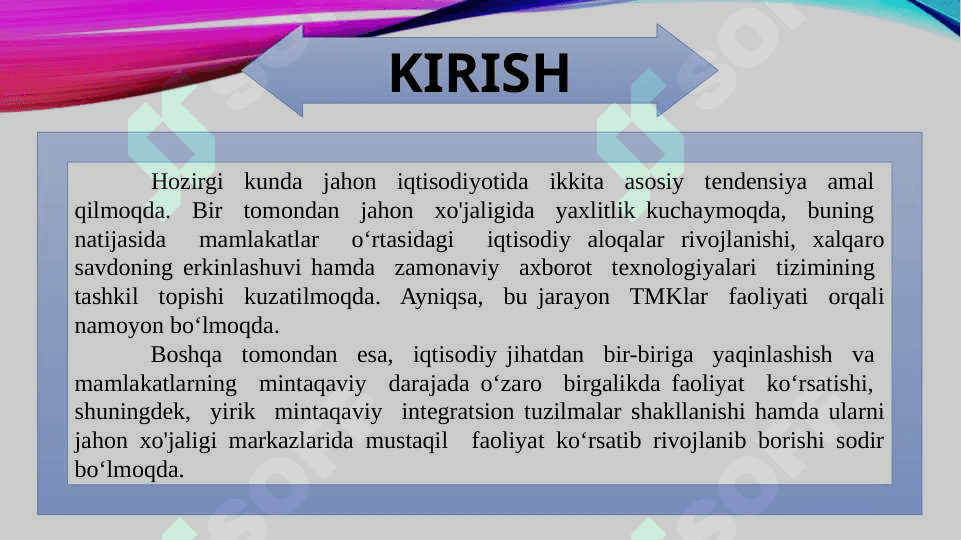 KIRISH

Hozirgi kunda jahon iqtisodiyotida ikkita asosiy tendensiya amal qilmoqda. Bir tomondan jahon xo'jaligida yaxlitlik kuchaymoqda, buning natijasida mamlakatlar o‘rtasidagi iqtisodiy aloqalar rivojlanishi, xalqaro savdoning erkinlashuvi hamda zamonaviy axborot texnologiyalari tizimining tashkil topishi kuzatilmoqda. Ayniqsa, bu jarayon TMKlar faoliyati orqali namoyon bo‘lmoqda.

Boshqa tomondan esa, iqtisodiy jihatdan bir-biriga yaqinlashish va mamlakatlarning mintaqaviy darajada o‘zaro birgalikda faoliyat ko‘rsatishi, shuningdek, yirik mintaqaviy integratsion tuzilmalar shakllanishi hamda ularni jahon xo'jaligi markazlarida mustaqil faoliyat ko‘rsatib rivojlanib borishi sodir bo‘lmoqda.

SOFT